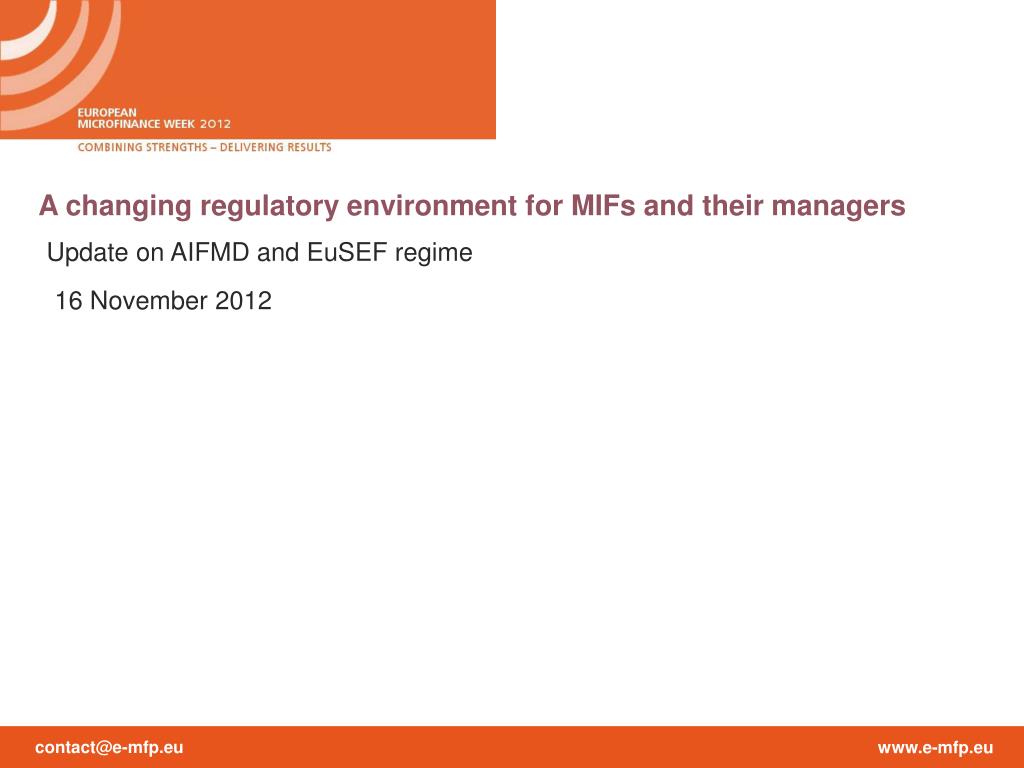 EUROPEAN
MICROFINANCE WEEK 2012

COMBINING STRENGTHS – DELIVERING RESULTS

A changing regulatory environment for MIFs and their managers

Update on AIFMD and EuSEF regime

16 November 2012

contact@e-mfp.eu

www.e-mfp.eu